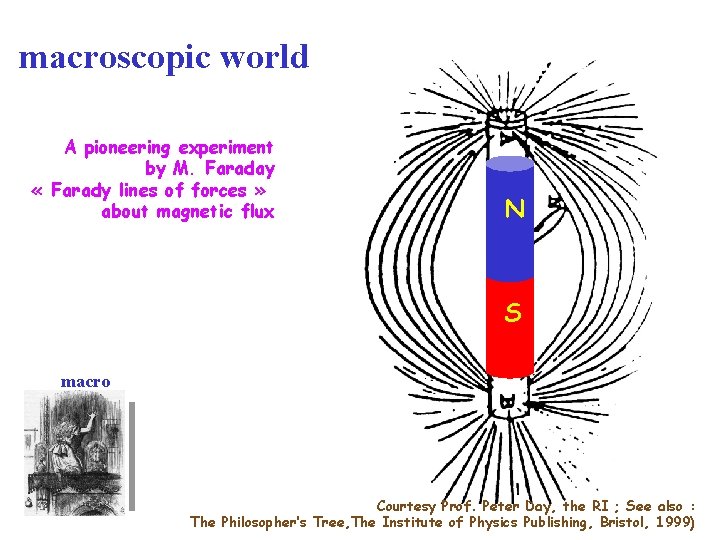 macroscopic world

A pioneering experiment
by M. Faraday
« Farady lines of forces »
about magnetic flux

N

S

macro

Courtesy Prof. Peter Day, the RI ; See also :
The Philosopher's Tree,The Institute of Physics Publishing, Bristol, 1999)